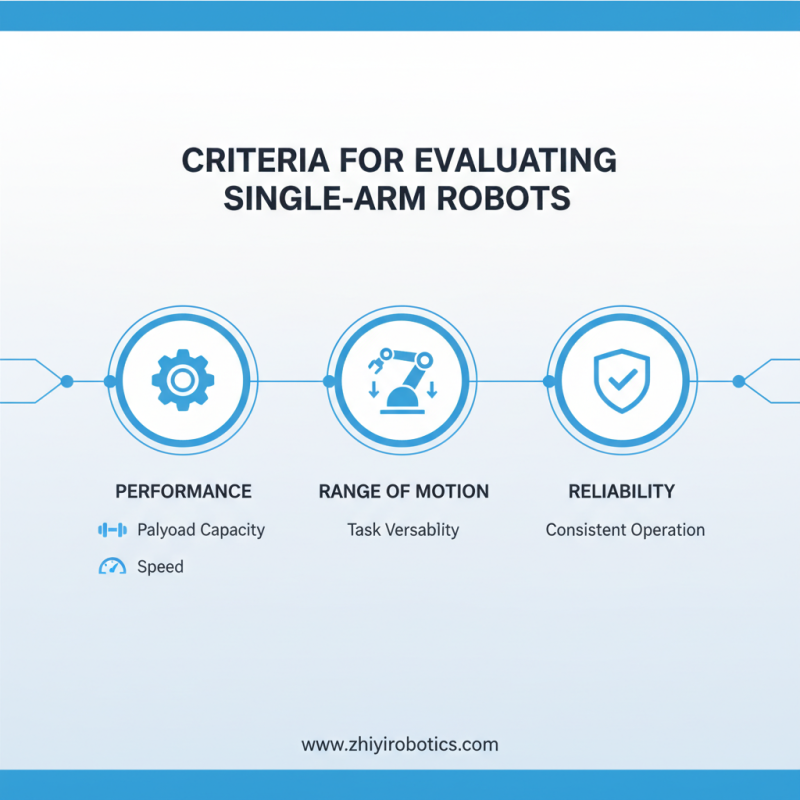 CRITERIA FOR EVALUATING SINGLE-ARM ROBOTS

PERFORMANCE

Palyoad Capacity

Speed

RANGE OF MOTION

Task Versablity

RELIABILITY

Consistent Operation

www.zhiyirobotics.com